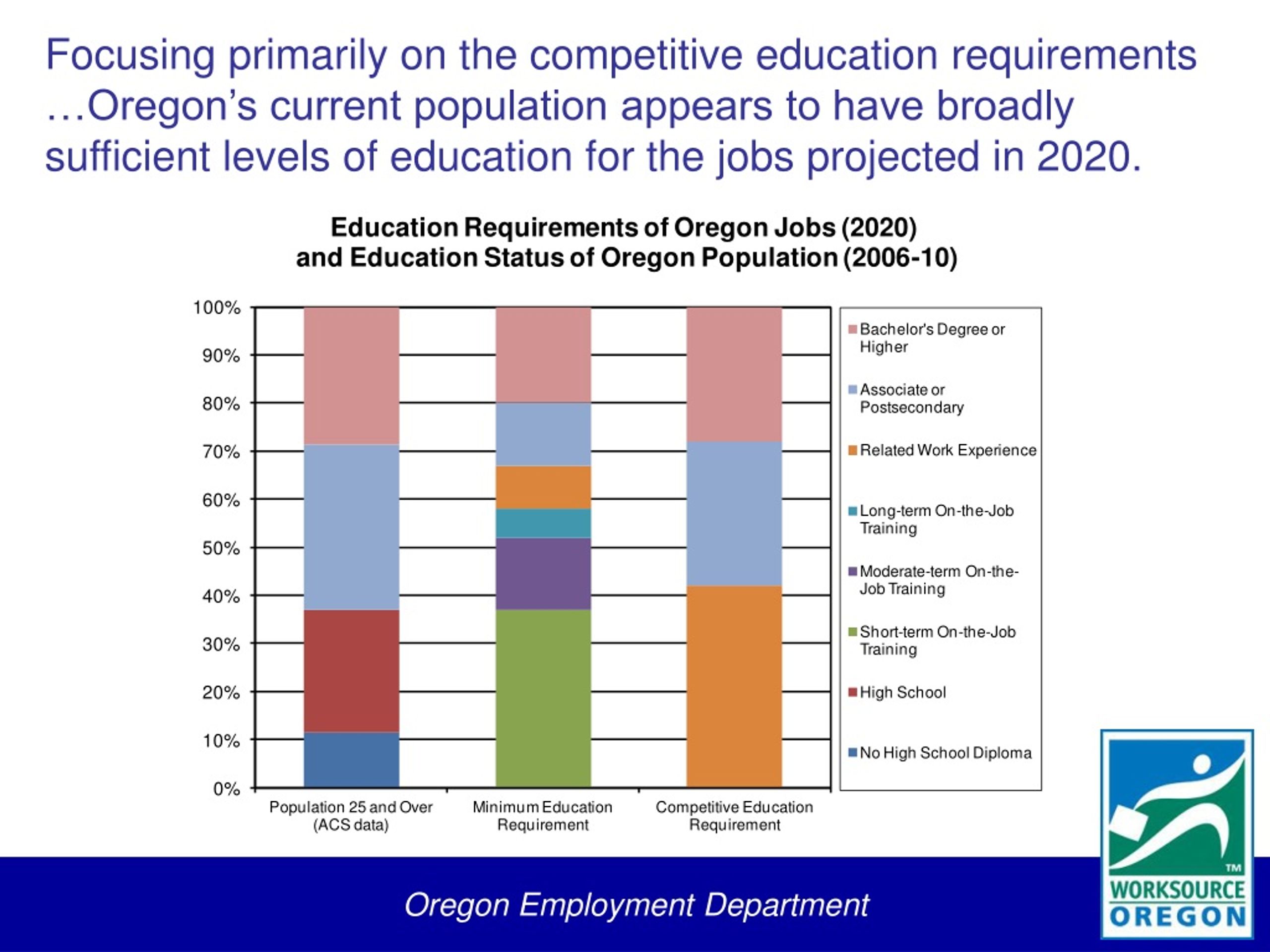 Focusing primarily on the competitive education requirements …Oregon's current population appears to have broadly sufficient levels of education for the jobs projected in 2020.

Education Requirements of Oregon Jobs (2020) and Education Status of Oregon Population (2006-10)

100%
90%
80%
70%
60%
50%
40%
30%
20%
10%
0%

Population 25 and Over (ACS data)
Minimum Education Requirement
Competitive Education Requirement

Bachelor's Degree or Higher
Associate or Postsecondary
Related Work Experience
Long-term On-the-Job Training
Moderate-term On-the-Job Training
Short-term On-the-Job Training
High School
No High School Diploma

Oregon Employment Department

TM
WORKSOURCE
OREGON